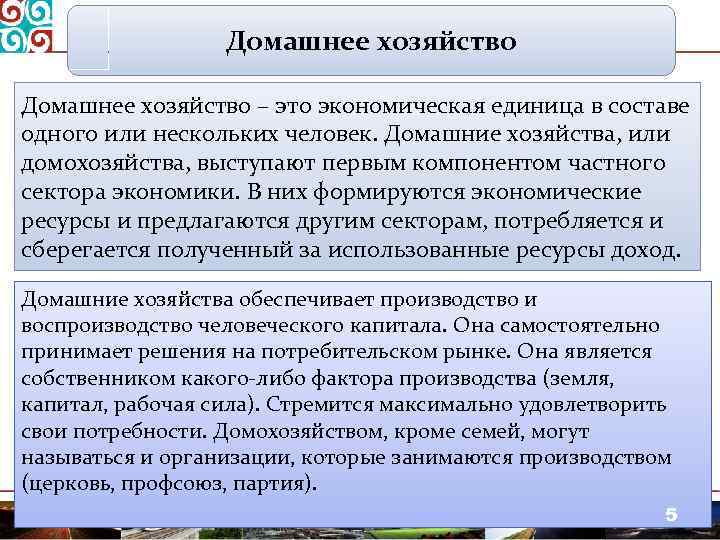 Домашнее хозяйство

Домашнее хозяйство – это экономическая единица в составе одного или нескольких человек. Домашние хозяйства, или домохозяйства, выступают первым компонентом частного сектора экономики. В них формируются экономические ресурсы и предлагаются другим секторам, потребляется и сберегается полученный за использованные ресурсы доход.

Домашние хозяйства обеспечивает производство и воспроизводство человеческого капитала. Она самостоятельно принимает решения на потребительском рынке. Она является собственником какого-либо фактора производства (земля, капитал, рабочая сила). Стремится максимально удовлетворить свои потребности. Домохозяйством, кроме семей, могут называться и организации, которые занимаются производством (церковь, профсоюз, партия).

5